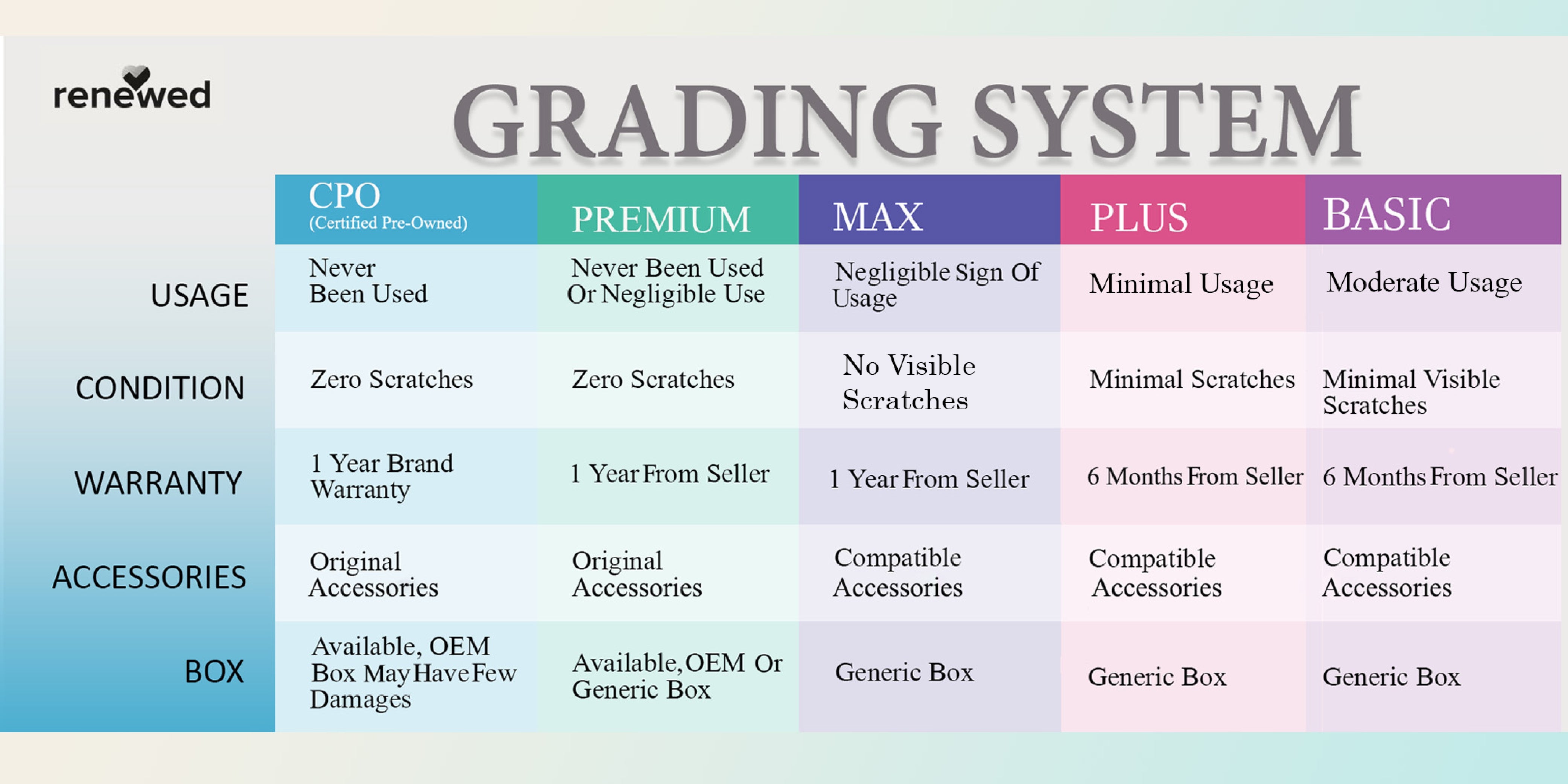 renewed

GRADING SYSTEM

| | CPO (Certified Pre-Owned) | PREMIUM | MAX | PLUS | BASIC |
|---|---|---|---|---|---|
| USAGE | Never Been Used | Never Been Used Or Negligible Use | Negligible Sign Of Usage | Minimal Usage | Moderate Usage |
| CONDITION | Zero Scratches | Zero Scratches | No Visible Scratches | Minimal Scratches | Minimal Visible Scratches |
| WARRANTY | 1 Year Brand Warranty | 1 Year From Seller | 1 Year From Seller | 6 Months From Seller | 6 Months From Seller |
| ACCESSORIES | Original Accessories | Original Accessories | Compatible Accessories | Compatible Accessories | Compatible Accessories |
| BOX | Available, OEM Box May Have Few Damages | Available, OEM Or Generic Box | Generic Box | Generic Box | Generic Box |